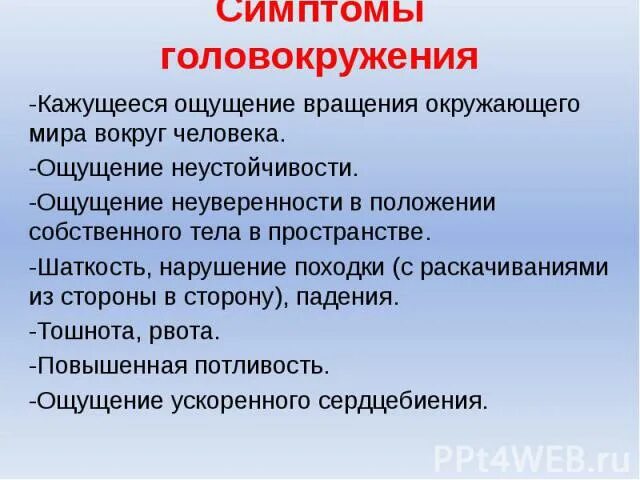 Симптомы головокружения

-Кажущееся ощущение вращения окружающего мира вокруг человека.

-Ощущение неустойчивости.

-Ощущение неуверенности в положении собственного тела в пространстве.

-Шаткость, нарушение походки (с раскачиваниями из стороны в сторону), падения.

-Тошнота, рвота.

-Повышенная потливость.

-Ощущение ускоренного сердцебиения.

PPt4WEB.ru